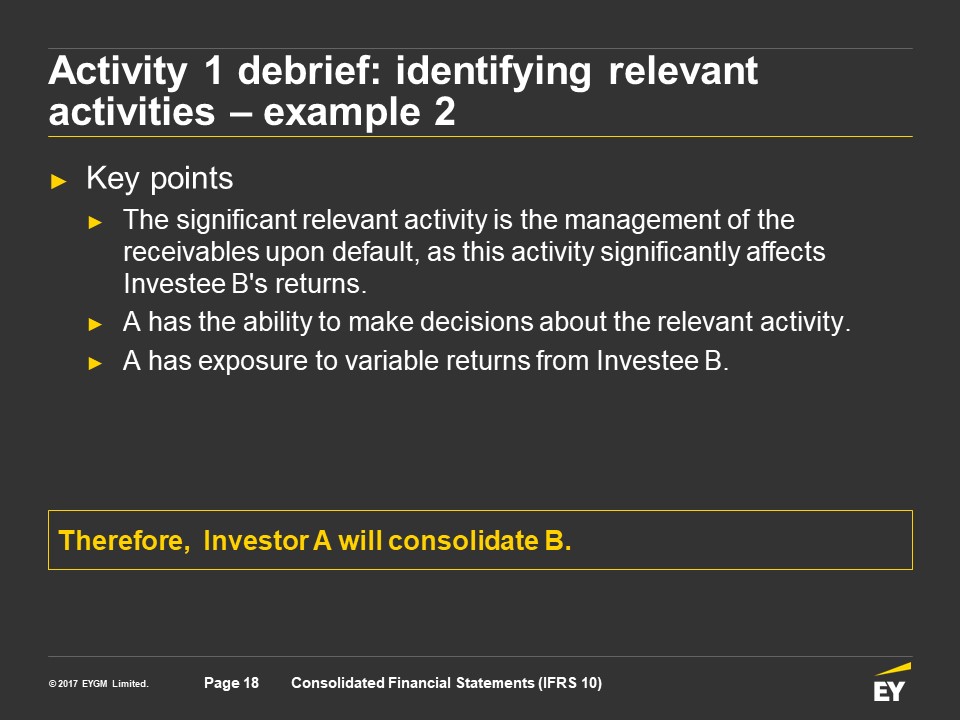 Activity 1 debrief: identifying relevant activities – example 2

► Key points
► The significant relevant activity is the management of the receivables upon default, as this activity significantly affects Investee B's returns.
► A has the ability to make decisions about the relevant activity.
► A has exposure to variable returns from Investee B.

Therefore, Investor A will consolidate B.

© 2017 EYGM Limited. Page 18 Consolidated Financial Statements (IFRS 10)

EY